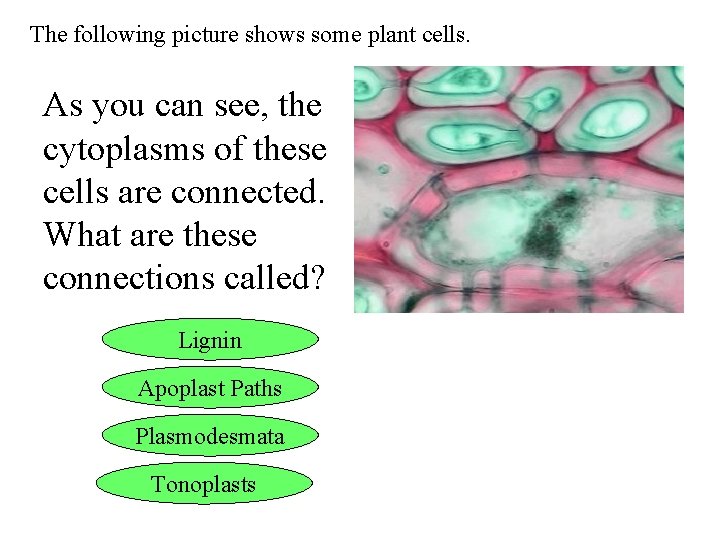 The following picture shows some plant cells.

As you can see, the cytoplasms of these cells are connected. What are these connections called?

Lignin

Apoplast Paths

Plasmodesmata

Tonoplasts